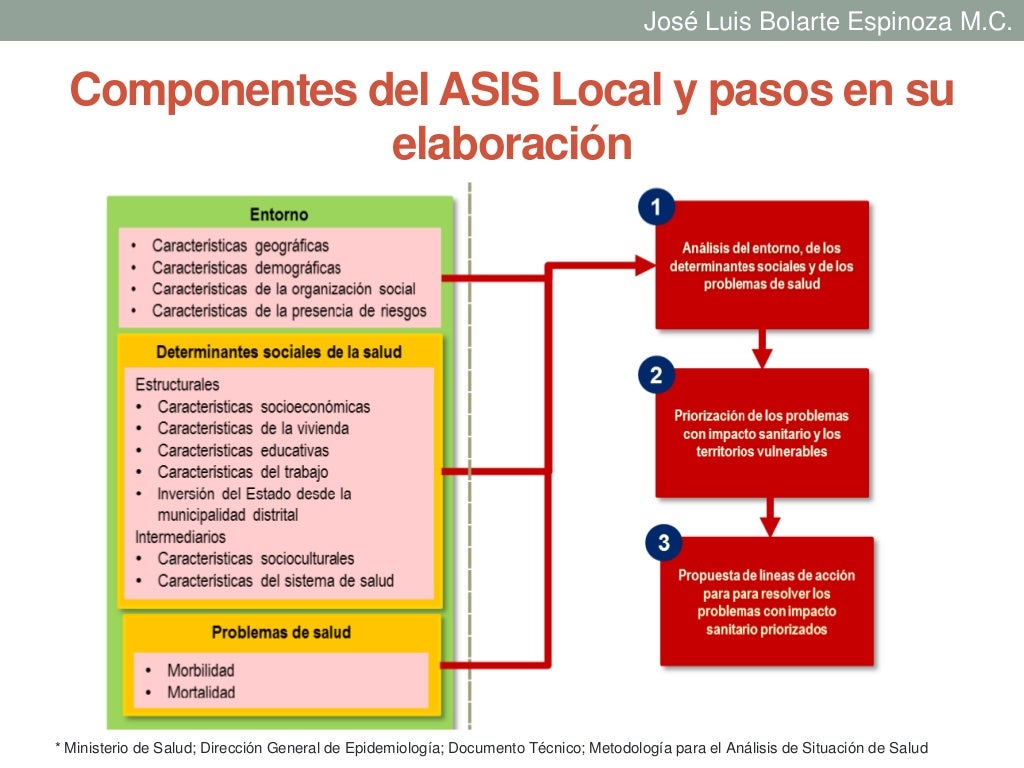 José Luis Bolarte Espinoza M.C.

Componentes del ASIS Local y pasos en su elaboración

Entorno
• Características geográficas
• Características demográficas
• Características de la organización social
• Características de la presencia de riesgos

Determinantes sociales de la salud
Estructurales
• Características socioeconómicas
• Características de la vivienda
• Características educativas
• Características del trabajo
• Inversión del Estado desde la municipalidad distrital
Intermediarios
• Características socioculturales
• Características del sistema de salud

Problemas de salud
• Morbilidad
• Mortalidad

1
Análisis del entorno, de los determinantes sociales y de los problemas de salud

2
Priorización de los problemas con impacto sanitario y los territorios vulnerables

3
Propuesta de líneas de acción para para resolver los problemas con impacto sanitario priorizados

* Ministerio de Salud; Dirección General de Epidemiología; Documento Técnico; Metodología para el Análisis de Situación de Salud